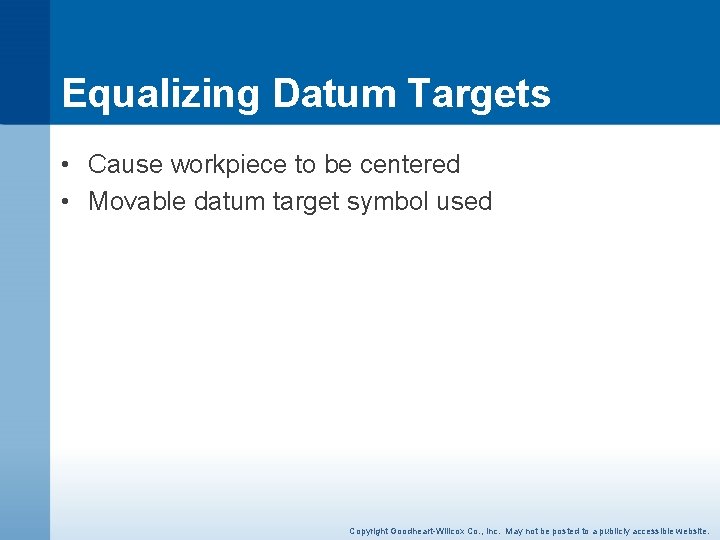 Equalizing Datum Targets

• Cause workpiece to be centered
• Movable datum target symbol used

Copyright Goodheart-Willcox Co., Inc. May not be posted to a publicly accessible website.